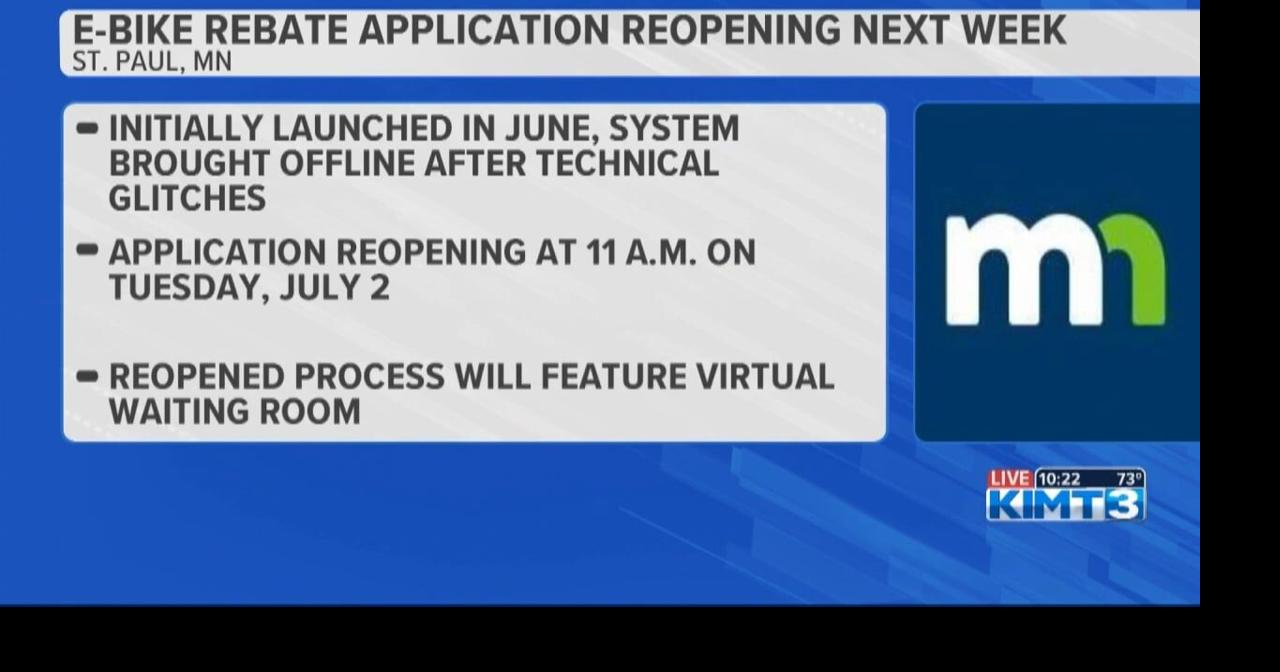 E-BIKE REBATE APPLICATION REOPENING NEXT WEEK
ST. PAUL, MN

- INITIALLY LAUNCHED IN JUNE, SYSTEM BROUGHT OFFLINE AFTER TECHNICAL GLITCHES

- APPLICATION REOPENING AT 11 A.M. ON TUESDAY, JULY 2

- REOPENED PROCESS WILL FEATURE VIRTUAL WAITING ROOM

mn

LIVE 10:22 73°
KIMT3